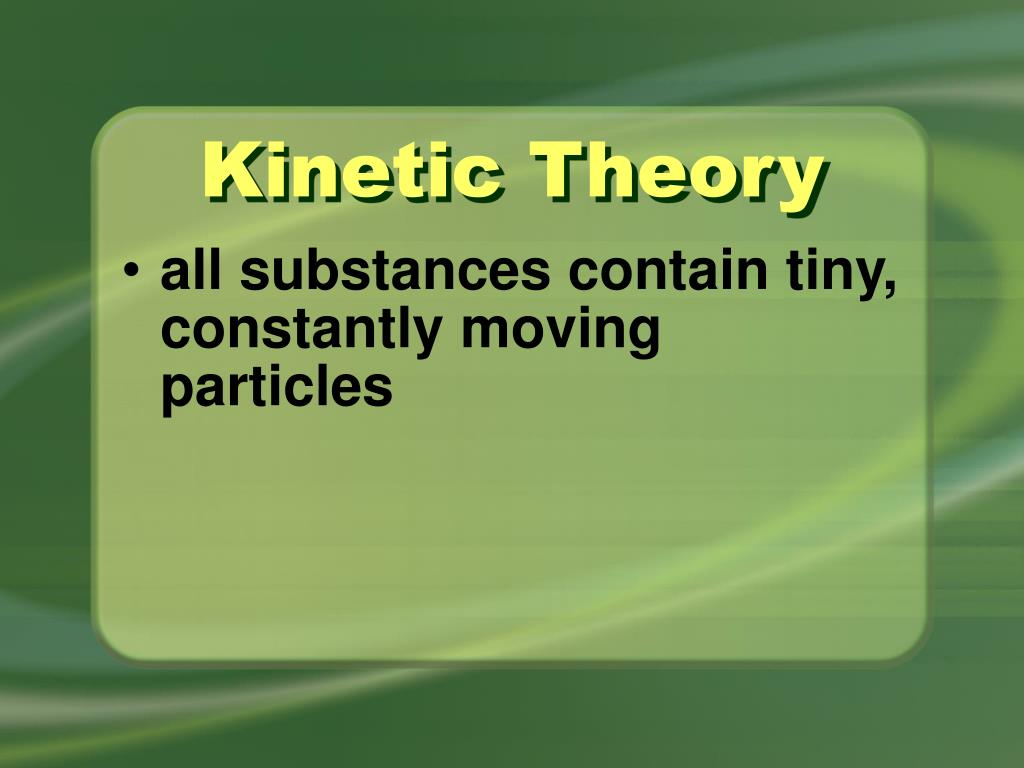 Kinetic Theory

• all substances contain tiny, constantly moving particles